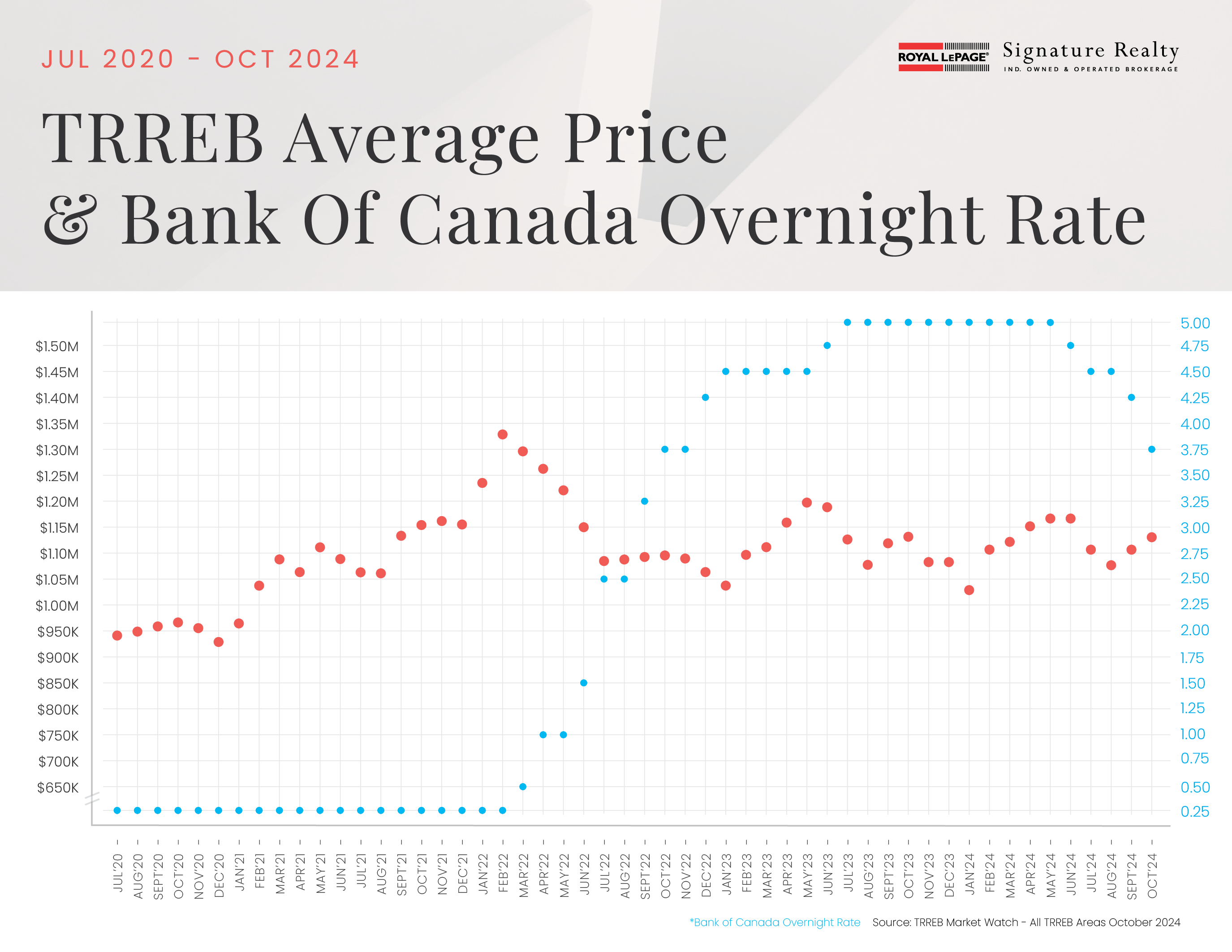 JUL 2020 - OCT 2024

ROYAL LEPAGE Signature Realty
IND. OWNED & OPERATED BROKERAGE

TRREB Average Price & Bank Of Canada Overnight Rate

$1.50M
$1.45M
$1.40M
$1.35M
$1.30M
$1.25M
$1.20M
$1.15M
$1.10M
$1.05M
$1.00M
$950K
$900K
$850K
$800K
$750K
$700K
$650K

5.00
4.75
4.50
4.25
4.00
3.75
3.50
3.25
3.00
2.75
2.50
2.25
2.00
1.75
1.50
1.25
1.00
0.75
0.50
0.25

JUL'20 AUG'20 SEPT'20 OCT'20 NOV'20 DEC'20 JAN'21 FEB'21 MAR'21 APR'21 MAY'21 JUN'21 JUL'21 AUG'21 SEPT'21 OCT'21 NOV'21 DEC'21 JAN'22 FEB'22 MAR'22 APR'22 MAY'22 JUN'22 JUL'22 AUG'22 SEPT'22 OCT'22 NOV'22 DEC'22 JAN'23 FEB'23 MAR'23 APR'23 MAY'23 JUN'23 JUL'23 AUG'23 SEPT'23 OCT'23 NOV'23 DEC'23 JAN'24 FEB'24 MAR'24 APR'24 MAY'24 JUN'24 JUL'24 AUG'24 SEPT'24 OCT'24

*Bank of Canada Overnight Rate Source: TRREB Market Watch - All TRREB Areas October 2024